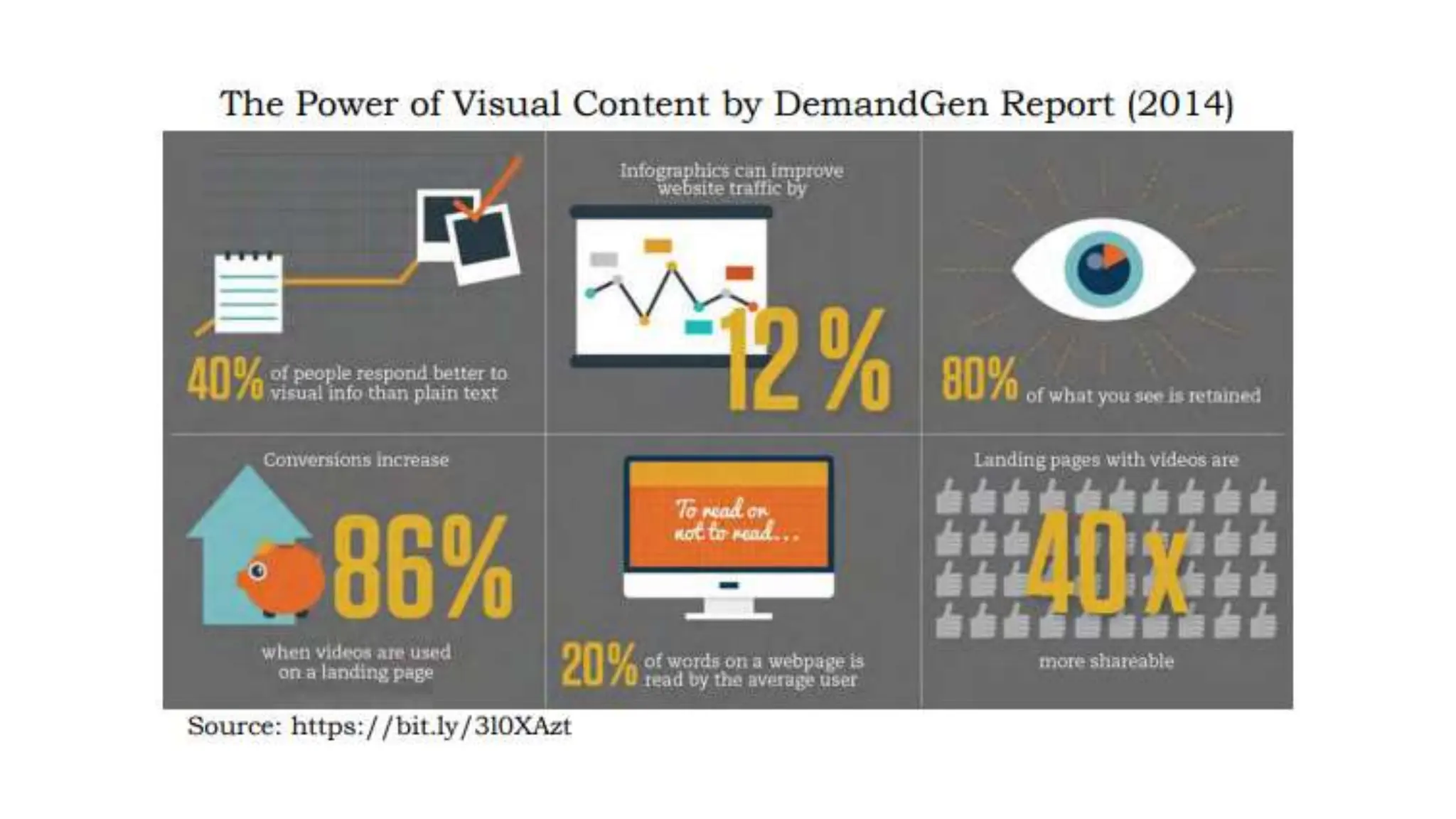 The Power of Visual Content by DemandGen Report (2014)

40% of people respond better to visual info than plain text

Infographics can improve website traffic by

12%

80% of what you see is retained

Conversions increase

86%

when videos are used on a landing page

To read or not to read...

20% of words on a webpage is read by the average user

Landing pages with videos are

40x

more shareable

Source: https://bit.ly/3l0XAzt